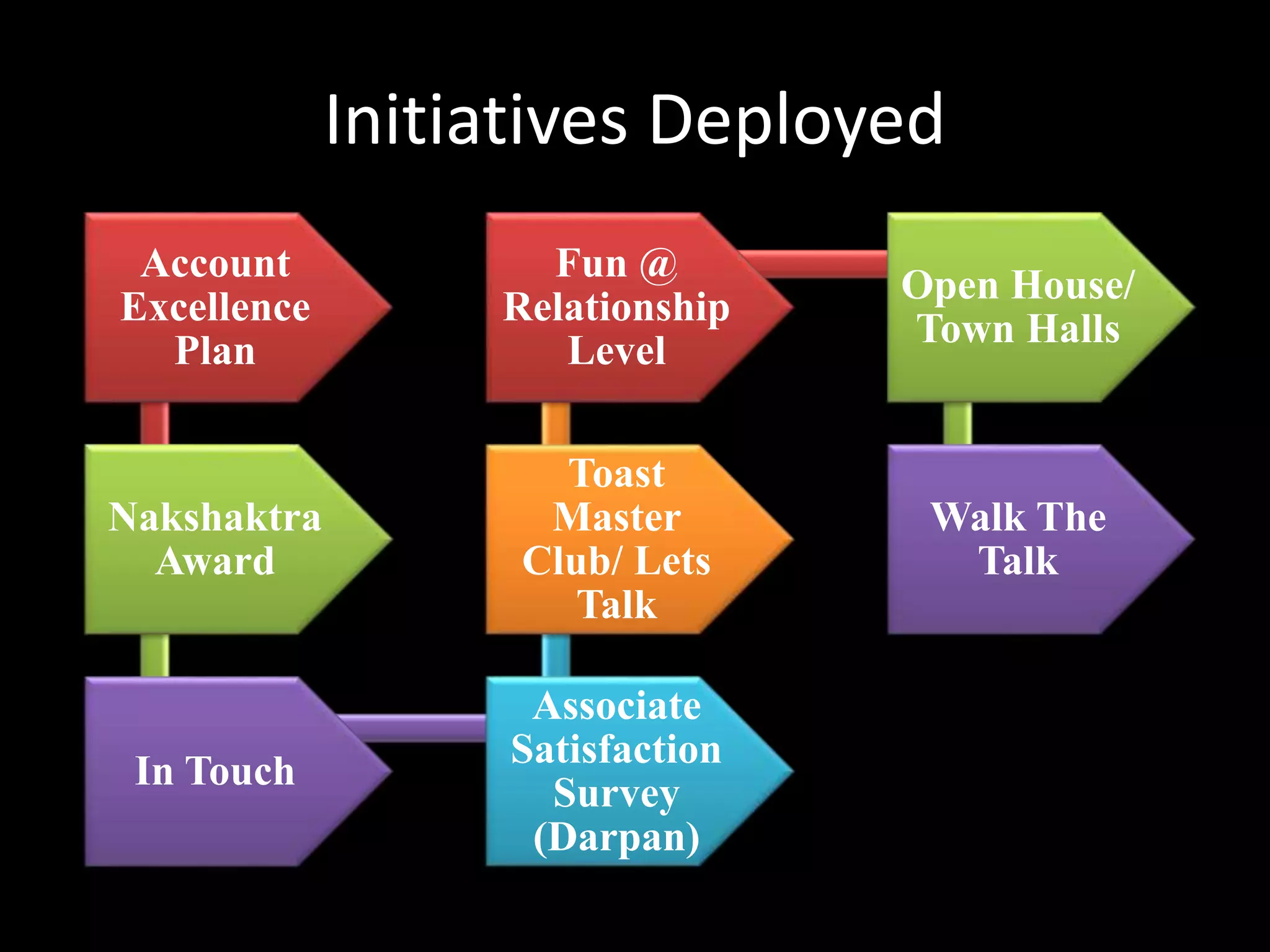 Initiatives Deployed

Account Excellence Plan

Nakshaktra Award

In Touch

Associate Satisfaction Survey (Darpan)

Toast Master Club/ Lets Talk

Fun @ Relationship Level

Open House/ Town Halls

Walk The Talk